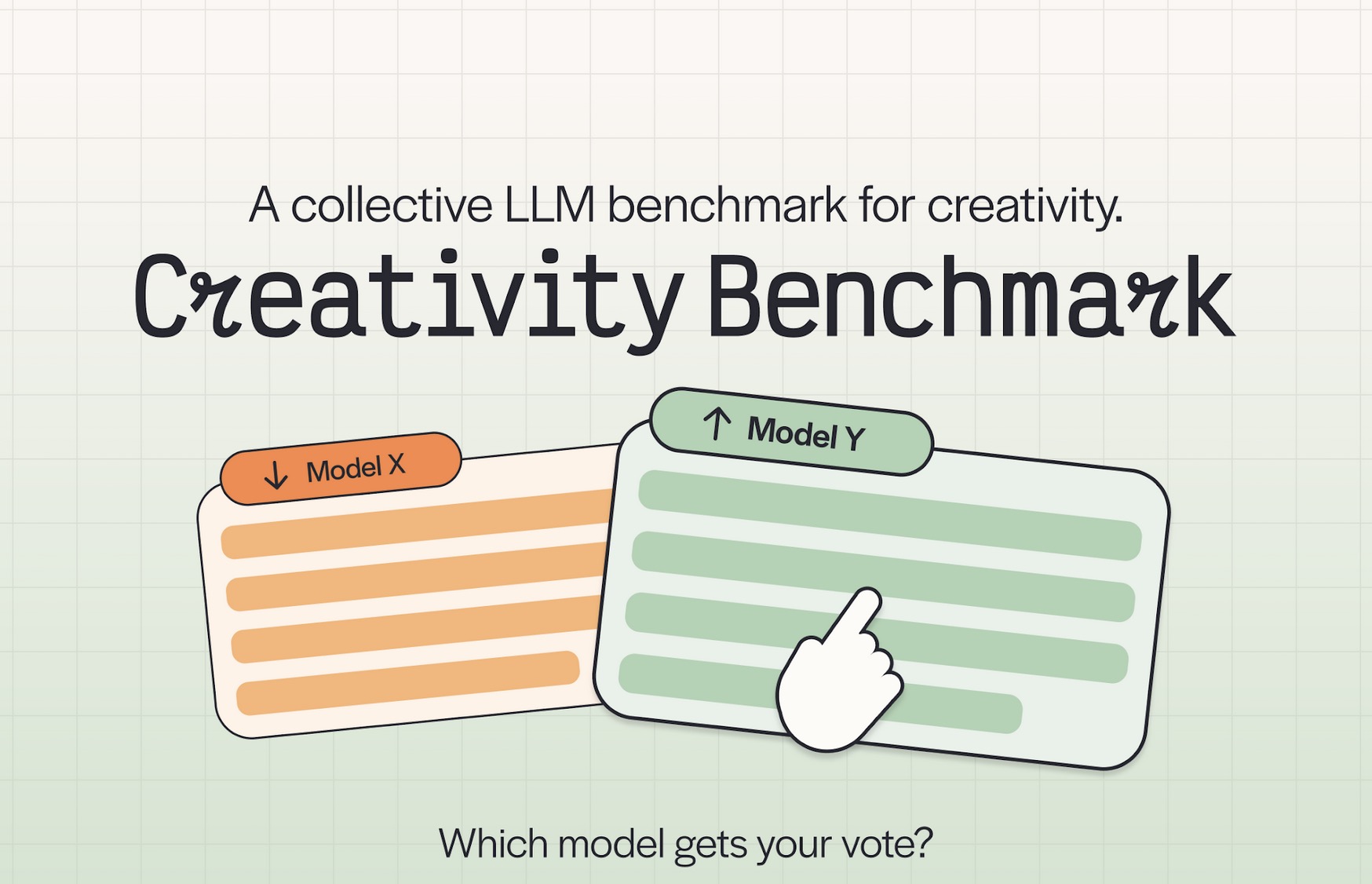 A collective LLM benchmark for creativity.

Creativity Benchmark

↓ Model X

↑ Model Y

Which model gets your vote?